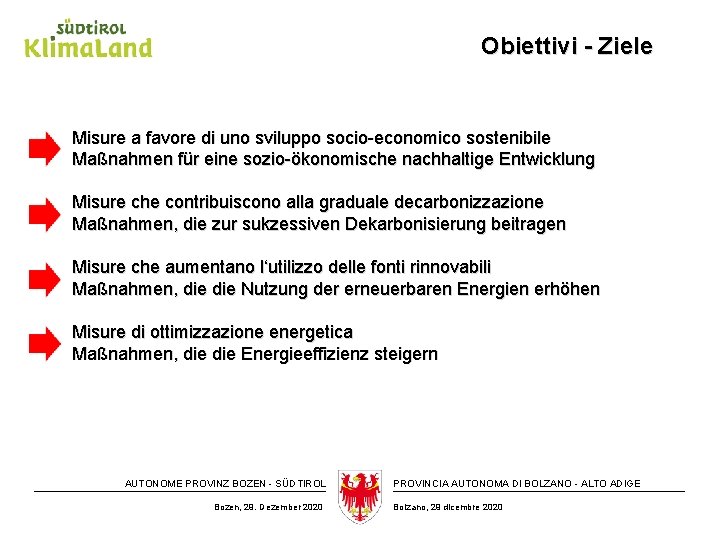 SÜDTIROL
KlimaLand

Obiettivi - Ziele

Misure a favore di uno sviluppo socio-economico sostenibile
Maßnahmen für eine sozio-ökonomische nachhaltige Entwicklung

Misure che contribuiscono alla graduale decarbonizzazione
Maßnahmen, die zur sukzessiven Dekarbonisierung beitragen

Misure che aumentano l'utilizzo delle fonti rinnovabili
Maßnahmen, die die Nutzung der erneuerbaren Energien erhöhen

Misure di ottimizzazione energetica
Maßnahmen, die die Energieeffizienz steigern

AUTONOME PROVINZ BOZEN - SÜDTIROL

Bozen, 29. Dezember 2020

PROVINCIA AUTONOMA DI BOLZANO - ALTO ADIGE

Bolzano, 29 dicembre 2020